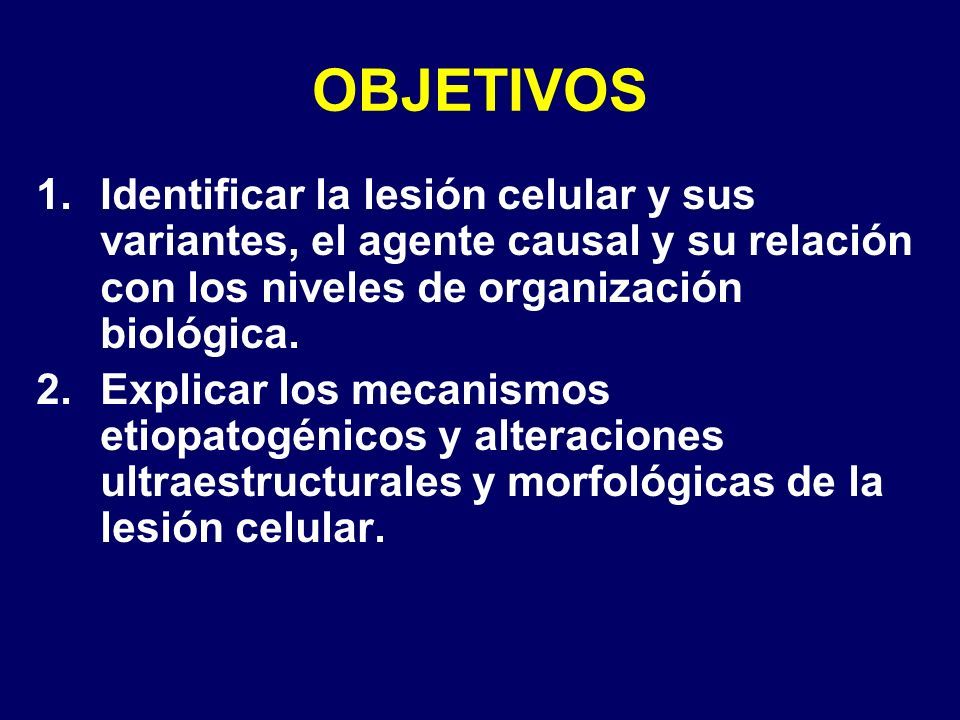 OBJETIVOS

1. Identificar la lesión celular y sus variantes, el agente causal y su relación con los niveles de organización biológica.
2. Explicar los mecanismos etiopatogénicos y alteraciones ultraestructurales y morfológicas de la lesión celular.